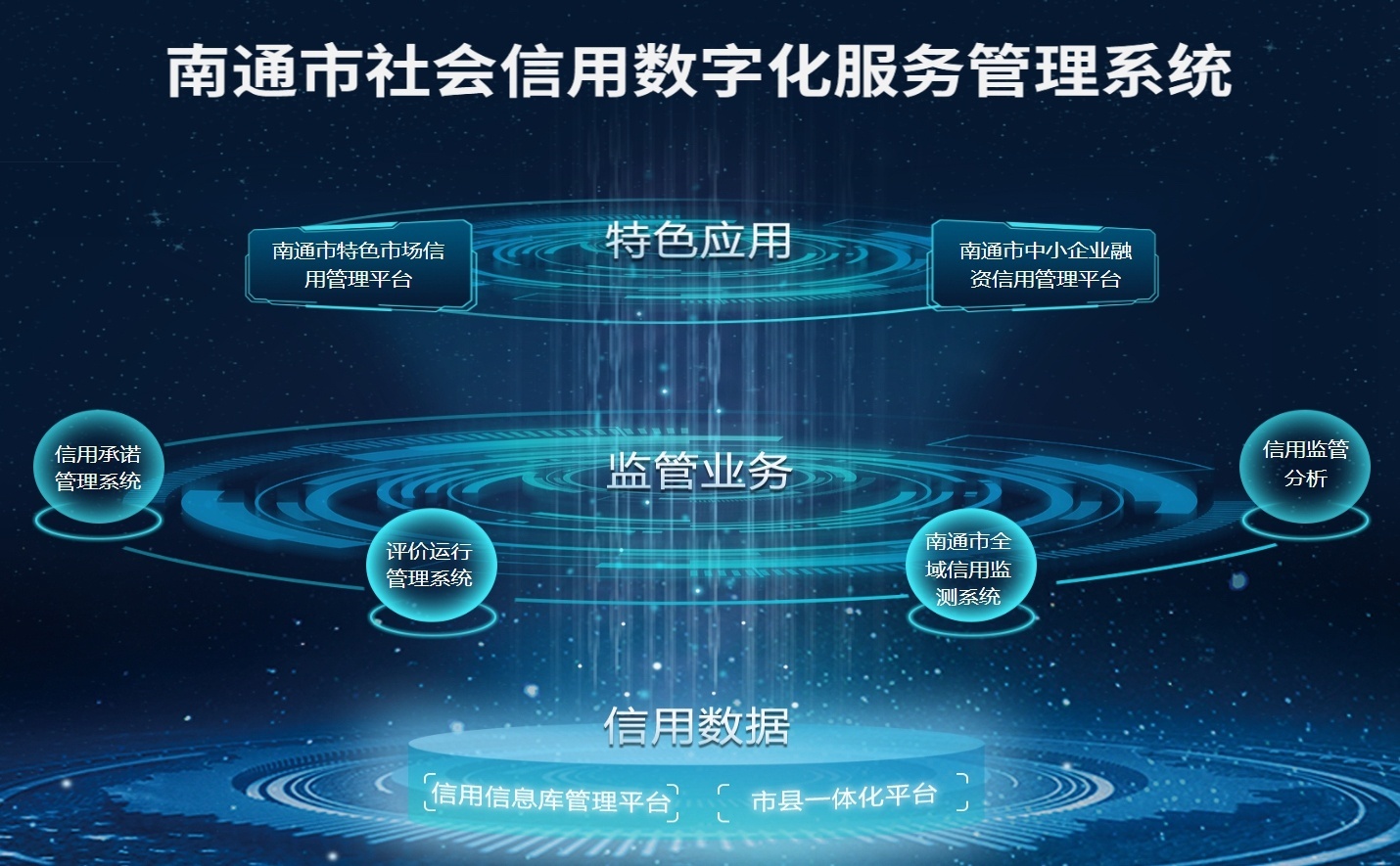 南通市社会信用数字化服务管理系统

南通市特色市场信用管理平台

特色应用

南通市中小企业融资信用管理平台

信用承诺管理系统

监管业务

信用监管分析

评价运行管理系统

南通市全域信用监测系统

信用数据

信用信息库管理平台

市县一体化平台